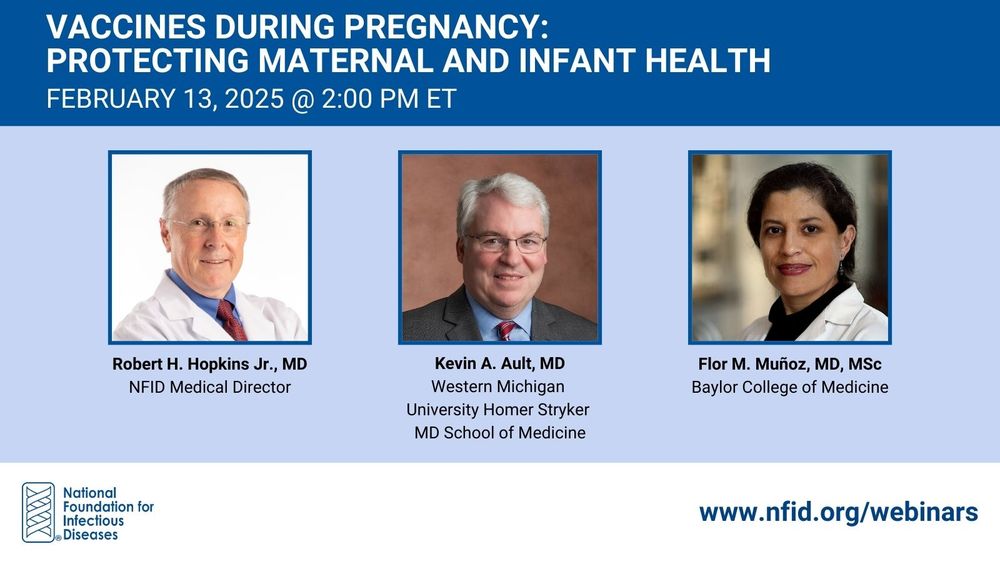 VACCINES DURING PREGNANCY: PROTECTING MATERNAL AND INFANT HEALTH

FEBRUARY 13, 2025 @ 2:00 PM ET

Robert H. Hopkins Jr., MD
NFID Medical Director

Kevin A. Ault, MD
Western Michigan University Homer Stryker MD School of Medicine

Flor M. Muñoz, MD, MSc
Baylor College of Medicine

National Foundation for Infectious Diseases

www.nfid.org/webinars